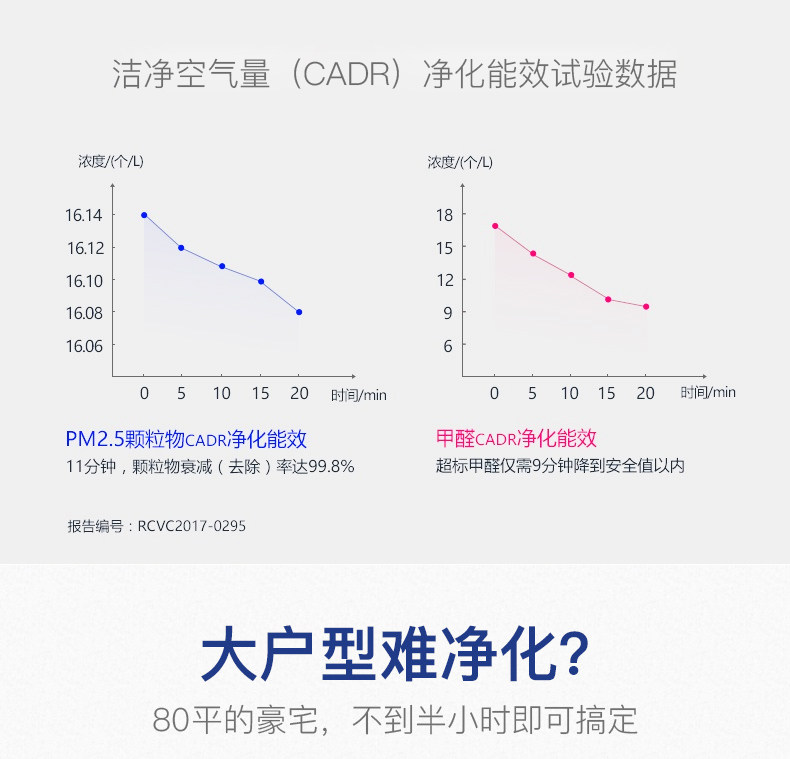 洁净空气量（CADR）净化能效试验数据

浓度/(个/L)

16.14
16.12
16.10
16.08
16.06

0 5 10 15 20 时间/min

PM2.5颗粒物CADR净化能效
11分钟，颗粒物衰减（去除）率达99.8%

浓度/(个/L)

18
15
12
9
6

0 5 10 15 20 时间/min

甲醛CADR净化能效
超标甲醛仅需9分钟降到安全值以内

报告编号：RCVC2017-0295

大户型难净化?
80平的豪宅，不到半小时即可搞定